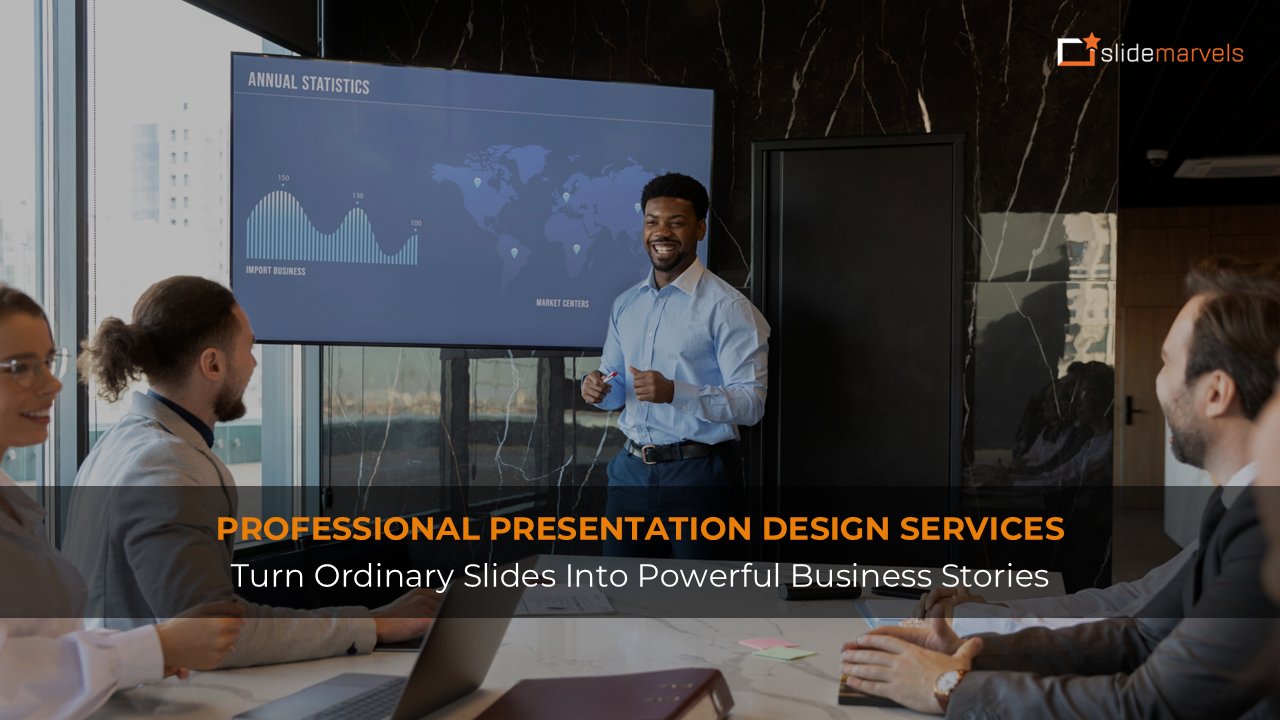 slidemarvels

ANNUAL STATISTICS

150

130

100

IMPORT BUSINESS

MARKET CENTERS

PROFESSIONAL PRESENTATION DESIGN SERVICES

Turn Ordinary Slides Into Powerful Business Stories